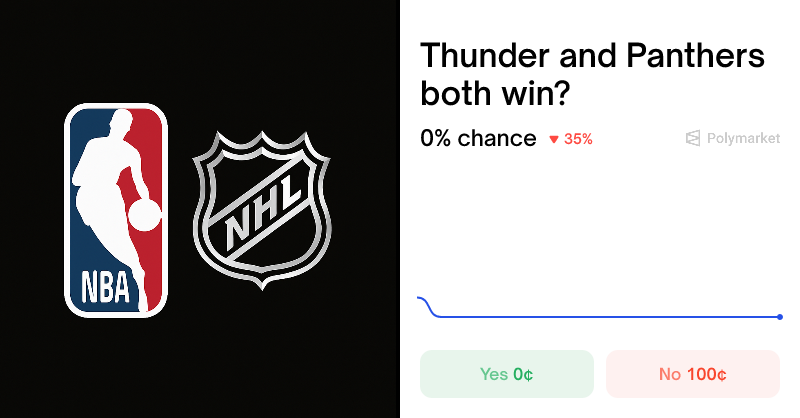 NBA

NHL

Thunder and Panthers both win?

0% chance ▼ 35%

Polymarket

Yes 0¢

No 100¢